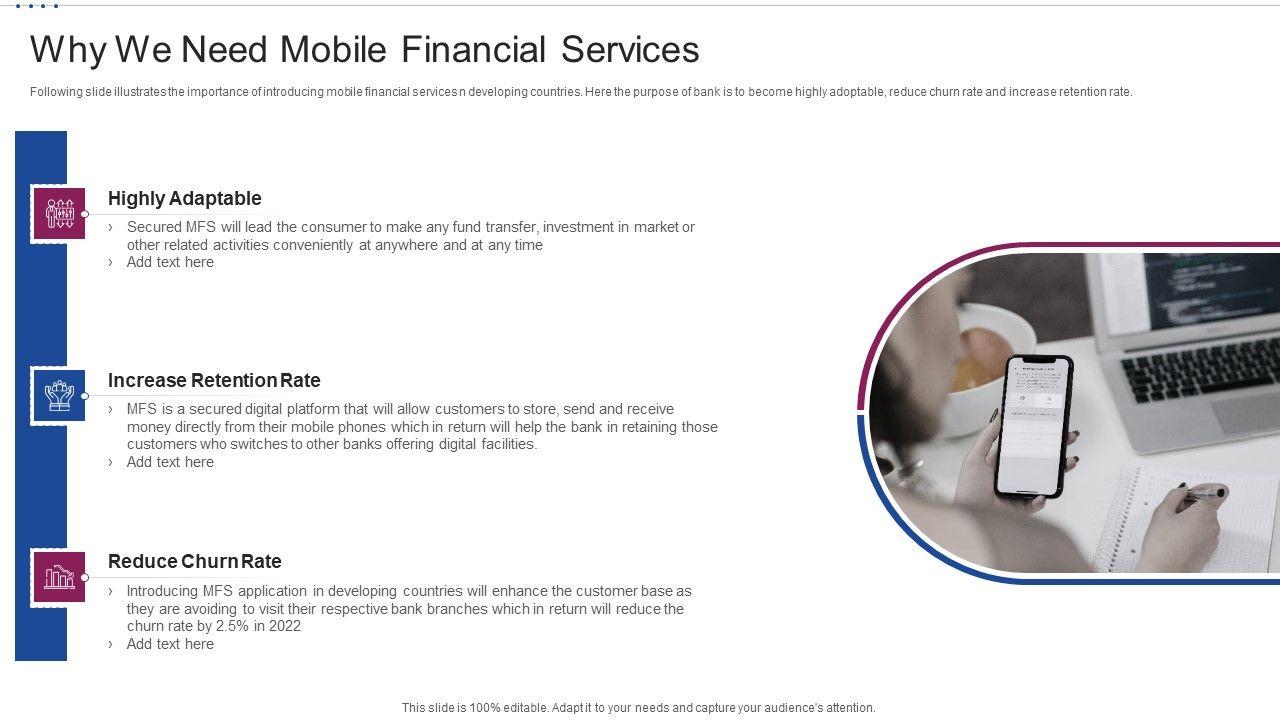 Why We Need Mobile Financial Services

Following slide illustrates the importance of introducing mobile financial services n developing countries. Here the purpose of bank is to become highly adoptable, reduce churn rate and increase retention rate.

Highly Adaptable

› Secured MFS will lead the consumer to make any fund transfer, investment in market or other related activities conveniently at anywhere and at any time
› Add text here

Increase Retention Rate

› MFS is a secured digital platform that will allow customers to store, send and receive money directly from their mobile phones which in return will help the bank in retaining those customers who switches to other banks offering digital facilities.
› Add text here

Reduce Churn Rate

› Introducing MFS application in developing countries will enhance the customer base as they are avoiding to visit their respective bank branches which in return will reduce the churn rate by 2.5% in 2022
› Add text here

This slide is 100% editable. Adapt it to your needs and capture your audience's attention.